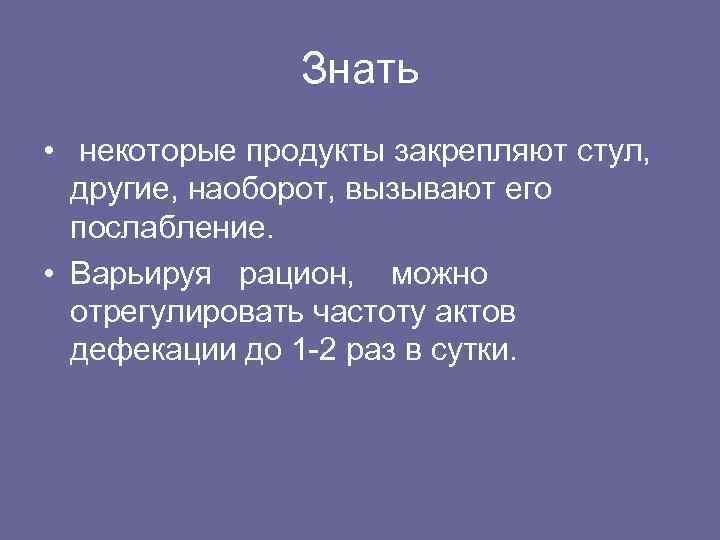 Знать

• некоторые продукты закрепляют стул, другие, наоборот, вызывают его послабление.
• Варьируя рацион, можно отрегулировать частоту актов дефекации до 1-2 раз в сутки.